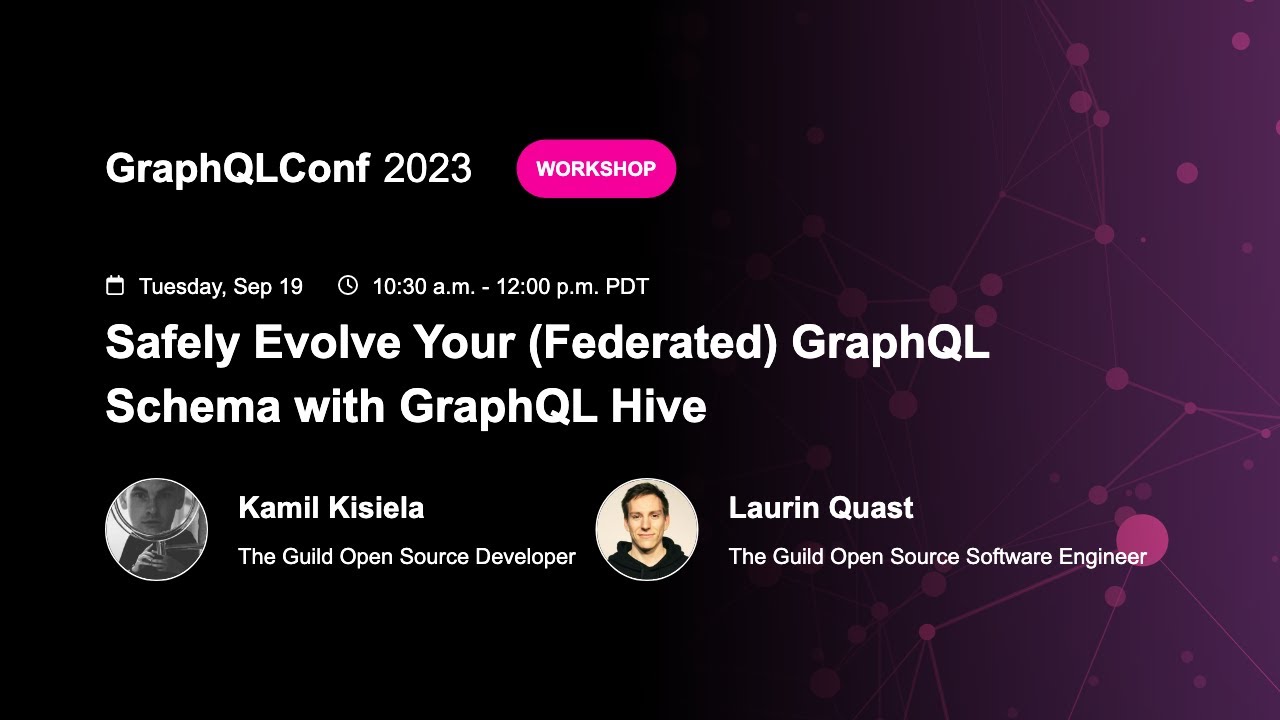 GraphQLConf 2023

WORKSHOP

Tuesday, Sep 19

10:30 a.m. - 12:00 p.m. PDT

Safely Evolve Your (Federated) GraphQL Schema with GraphQL Hive

Kamil Kisiela

The Guild Open Source Developer

Laurin Quast

The Guild Open Source Software Engineer